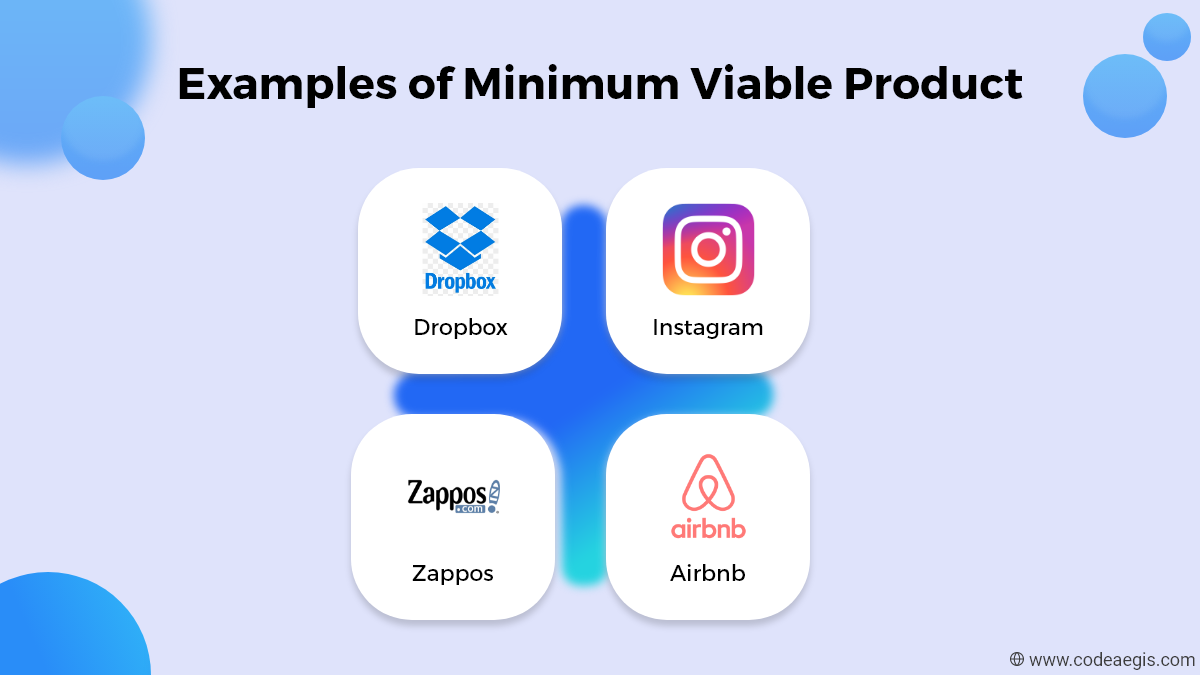 Examples of Minimum Viable Product

Dropbox
Dropbox

Instagram

Zappos .com
Zappos

airbnb
Airbnb

www.codeaegis.com